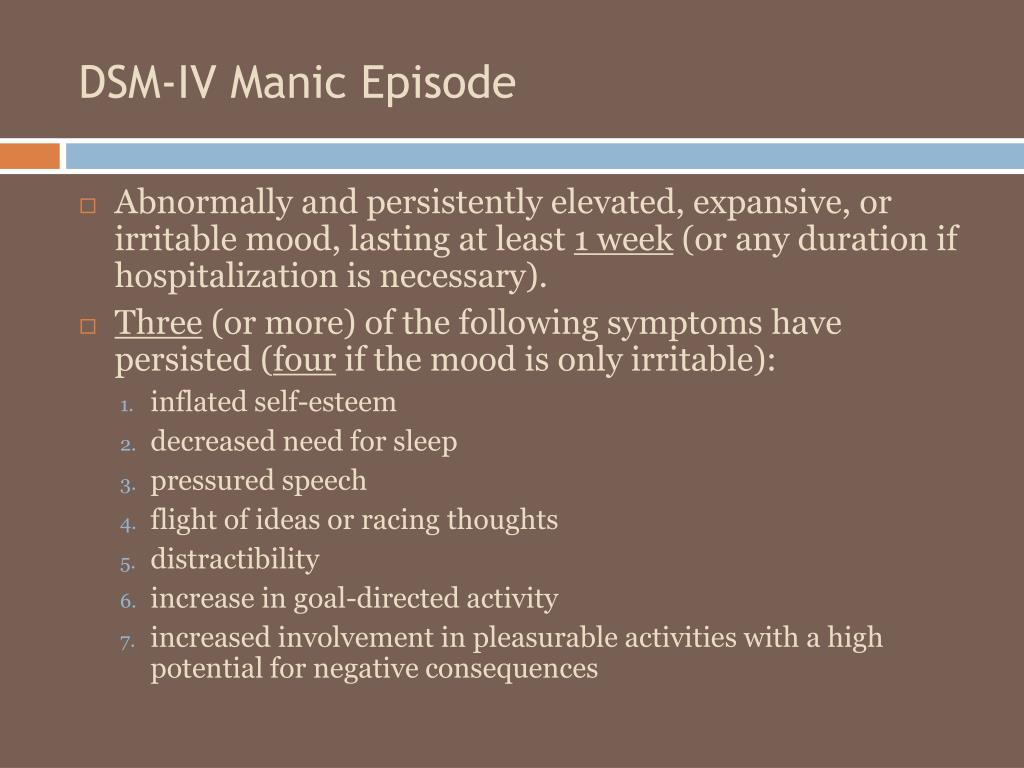 DSM-IV Manic Episode

□ Abnormally and persistently elevated, expansive, or irritable mood, lasting at least 1 week (or any duration if hospitalization is necessary).

□ Three (or more) of the following symptoms have persisted (four if the mood is only irritable):

1. inflated self-esteem
2. decreased need for sleep
3. pressured speech
4. flight of ideas or racing thoughts
5. distractibility
6. increase in goal-directed activity
7. increased involvement in pleasurable activities with a high potential for negative consequences